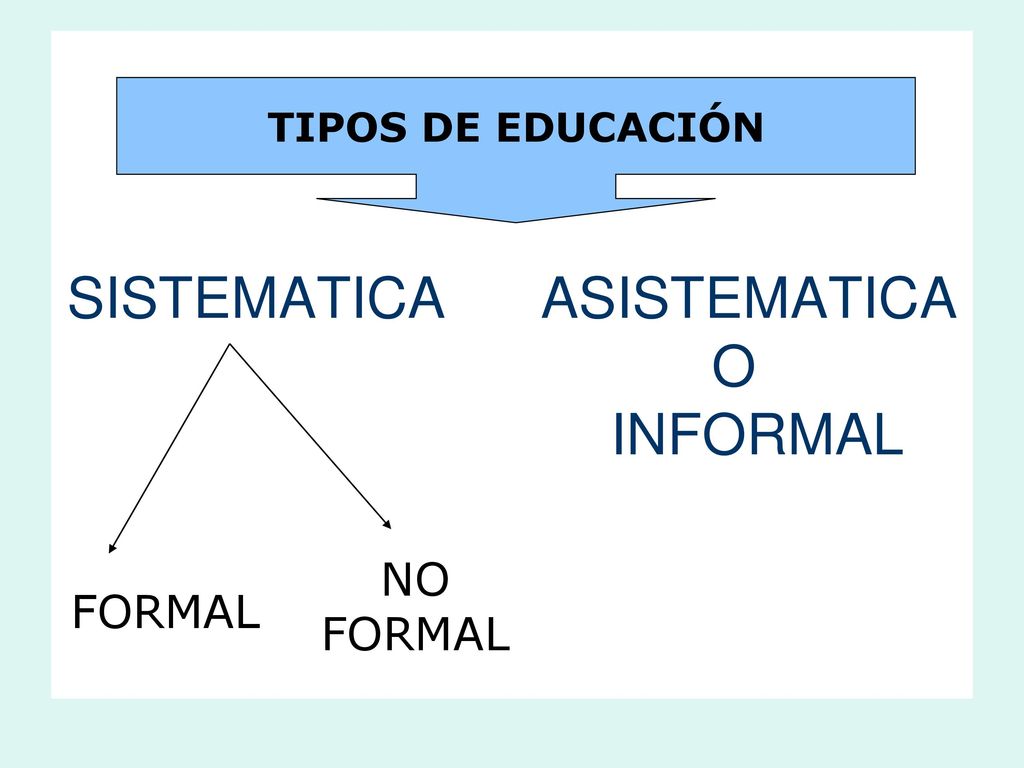 TIPOS DE EDUCACIÓN

SISTEMATICA

ASISTEMATICA
O
INFORMAL

FORMAL

NO
FORMAL